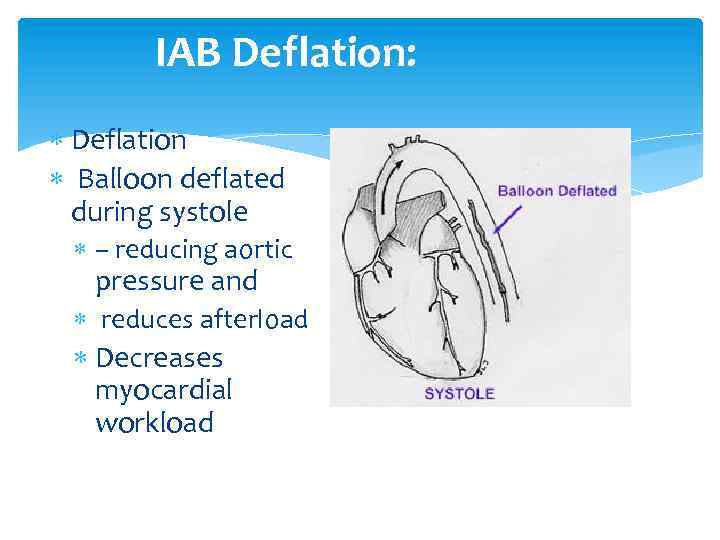 IAB Deflation:

* Deflation
* Balloon deflated during systole
* – reducing aortic pressure and
* reduces afterload
* Decreases myocardial workload

Balloon Deflated

SYSTOLE